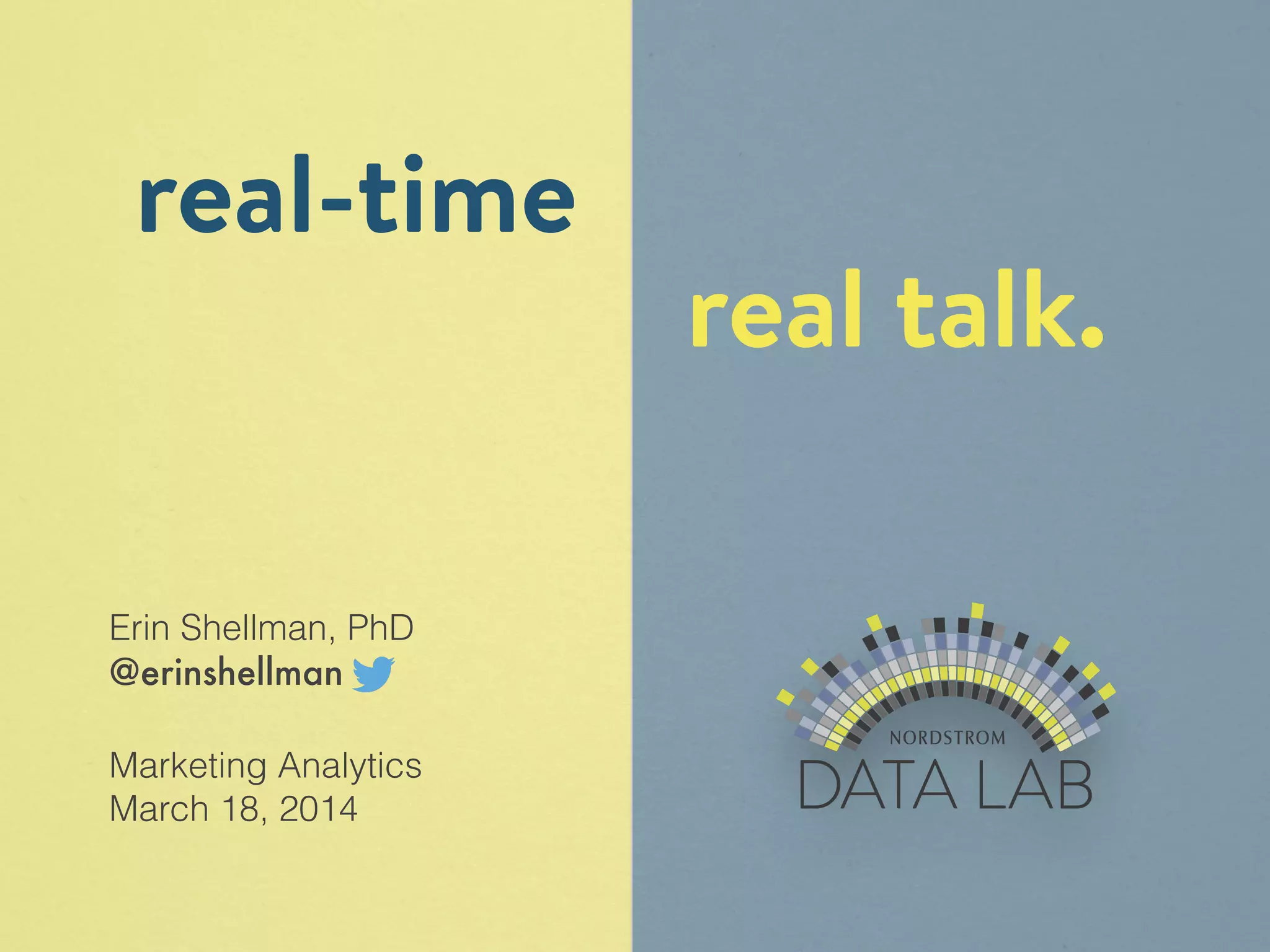 real-time

real talk.

Erin Shellman, PhD
@erinshellman

Marketing Analytics
March 18, 2014

NORDSTROM
DATA LAB